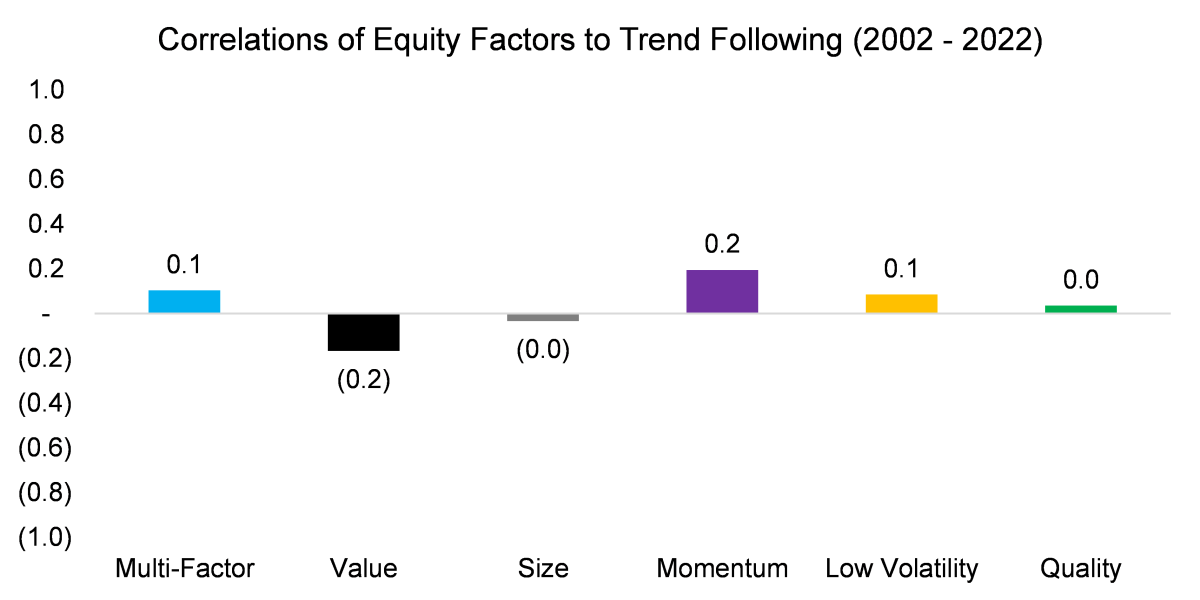 Correlations of Equity Factors to Trend Following (2002 - 2022)

1.0
0.8
0.6
0.4
0.2
-
(0.2)
(0.4)
(0.6)
(0.8)
(1.0)

0.1
(0.2)
(0.0)
0.2
0.1
0.0

Multi-Factor
Value
Size
Momentum
Low Volatility
Quality